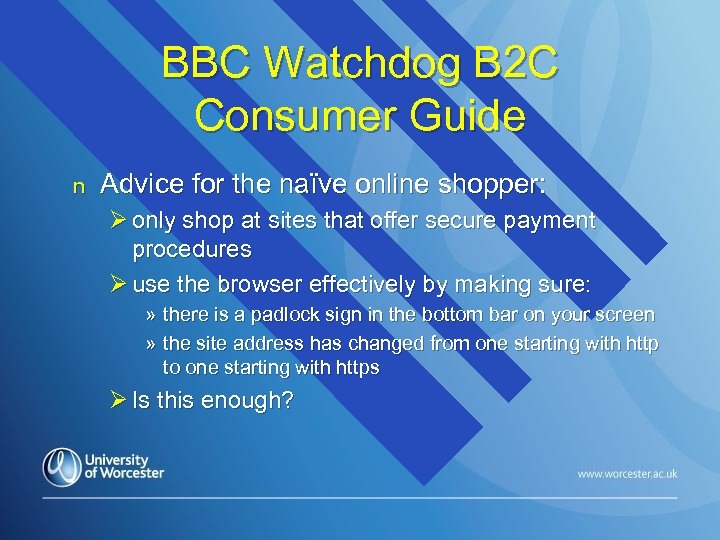 BBC Watchdog B2C Consumer Guide

n Advice for the naïve online shopper:

➢ only shop at sites that offer secure payment procedures

➢ use the browser effectively by making sure:

» there is a padlock sign in the bottom bar on your screen

» the site address has changed from one starting with http to one starting with https

➢ Is this enough?

University of Worcester

www.worcester.ac.uk